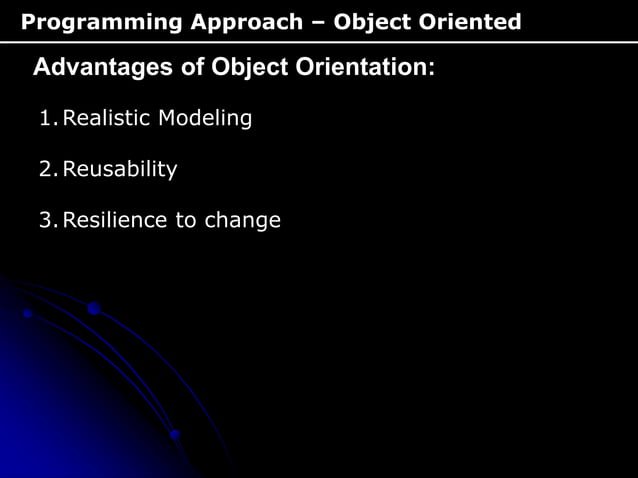 Programming Approach – Object Oriented

Advantages of Object Orientation:

1. Realistic Modeling

2. Reusability

3. Resilience to change